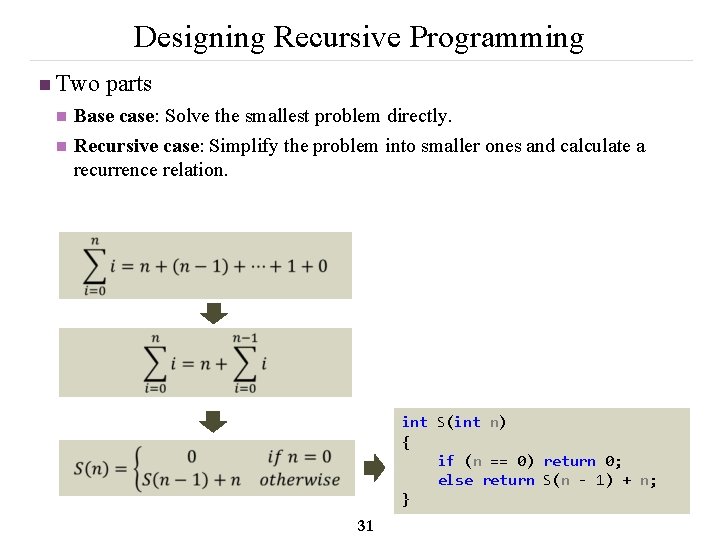 Designing Recursive Programming

Two parts

Base case: Solve the smallest problem directly.

Recursive case: Simplify the problem into smaller ones and calculate a recurrence relation.

$\sum_{i=0}^{n} i = n + (n-1) + \cdots + 1 + 0$

$\sum_{i=0}^{n} i = n + \sum_{i=0}^{n-1} i$

$S(n) = \begin{cases} 0 & if\ n = 0 \\ S(n-1) + n & otherwise \end{cases}$

int S(int n)
{
    if (n == 0) return 0;
    else return S(n - 1) + n;
}

31